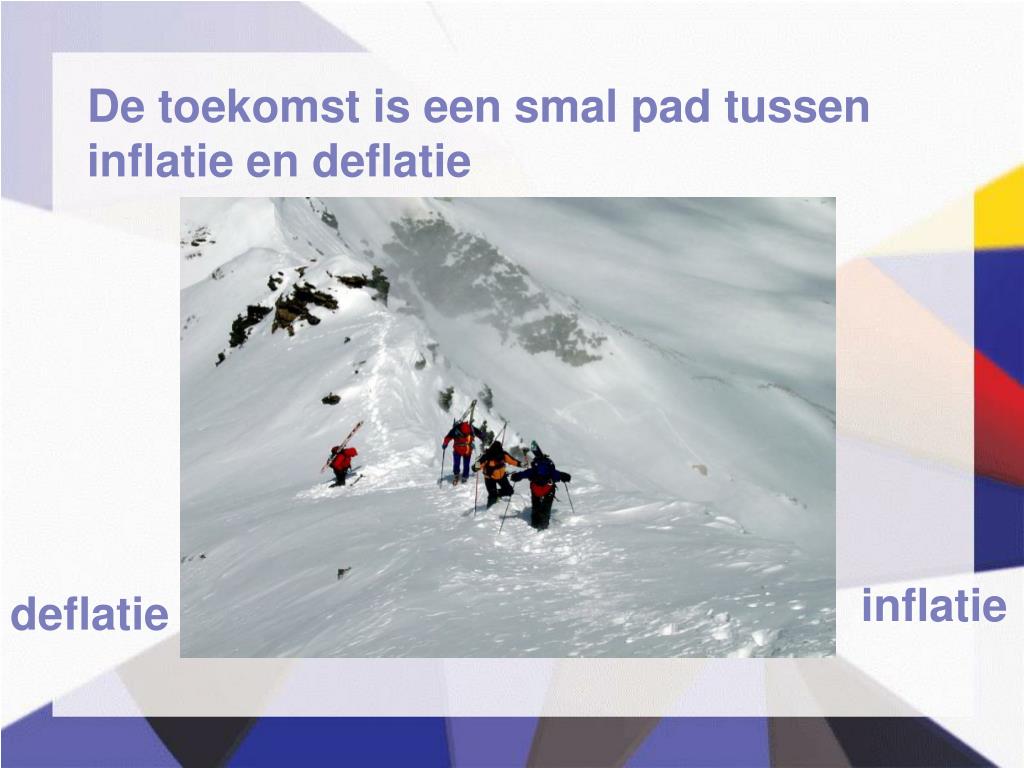 De toekomst is een smal pad tussen inflatie en deflatie

deflatie

inflatie